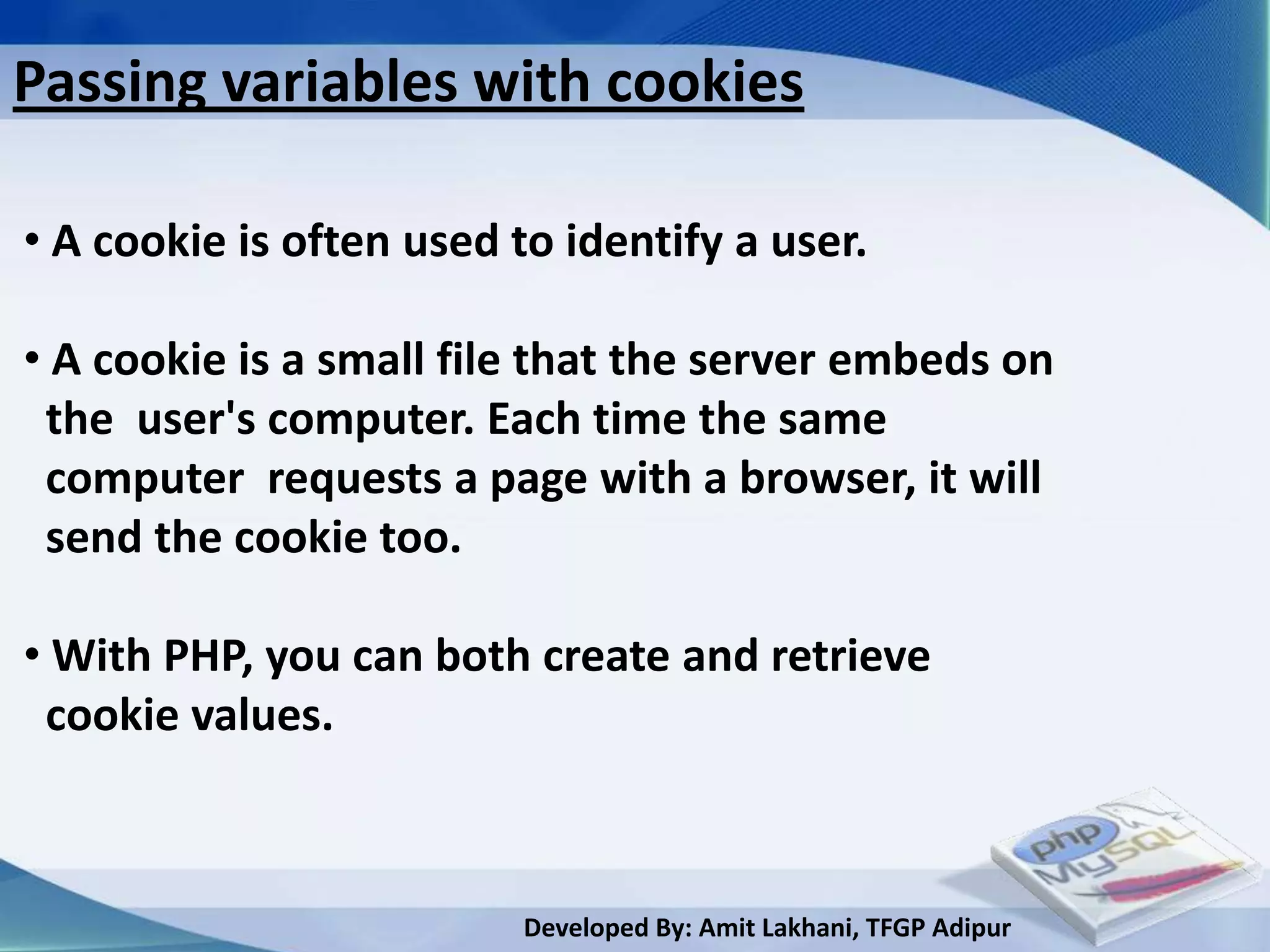 Passing variables with cookies

• A cookie is often used to identify a user.

• A cookie is a small file that the server embeds on the user's computer. Each time the same computer requests a page with a browser, it will send the cookie too.

• With PHP, you can both create and retrieve cookie values.

php MySQL

Developed By: Amit Lakhani, TFGP Adipur